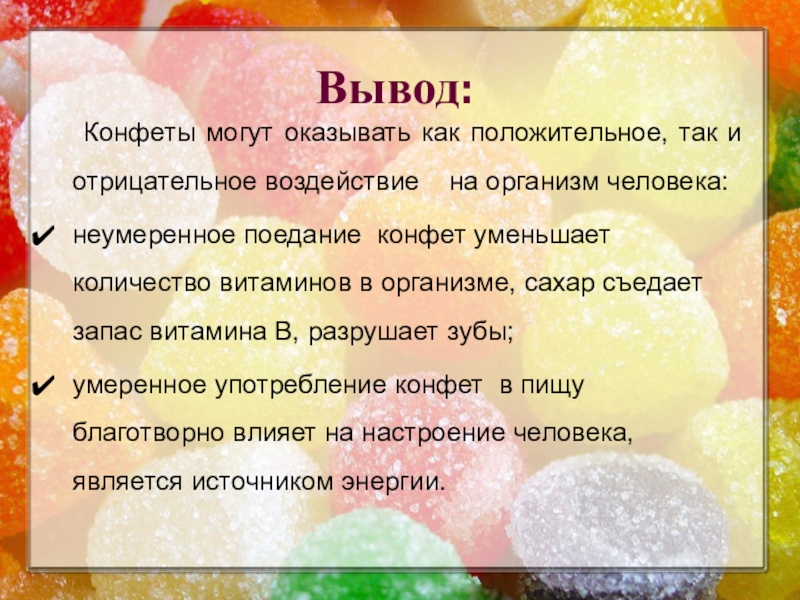 Вывод:

Конфеты могут оказывать как положительное, так и отрицательное воздействие на организм человека:

✔ неумеренное поедание конфет уменьшает количество витаминов в организме, сахар съедает запас витамина В, разрушает зубы;

✔ умеренное употребление конфет в пищу благотворно влияет на настроение человека, является источником энергии.